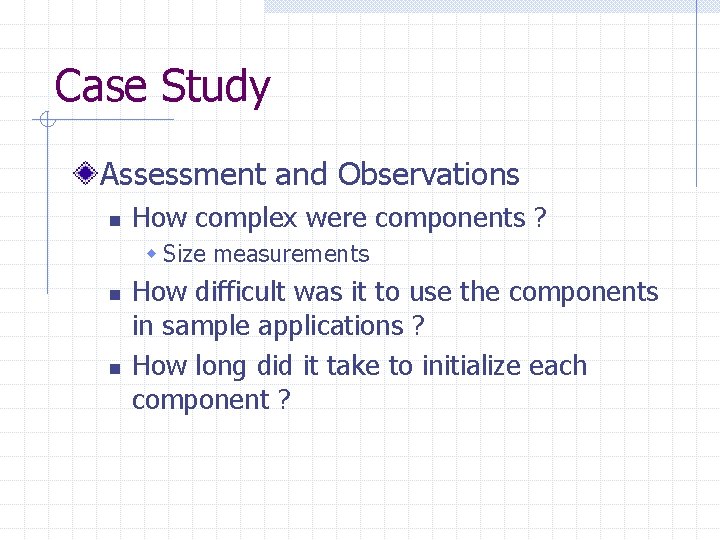 Case Study

Assessment and Observations

How complex were components ?

Size measurements

How difficult was it to use the components in sample applications ?

How long did it take to initialize each component ?